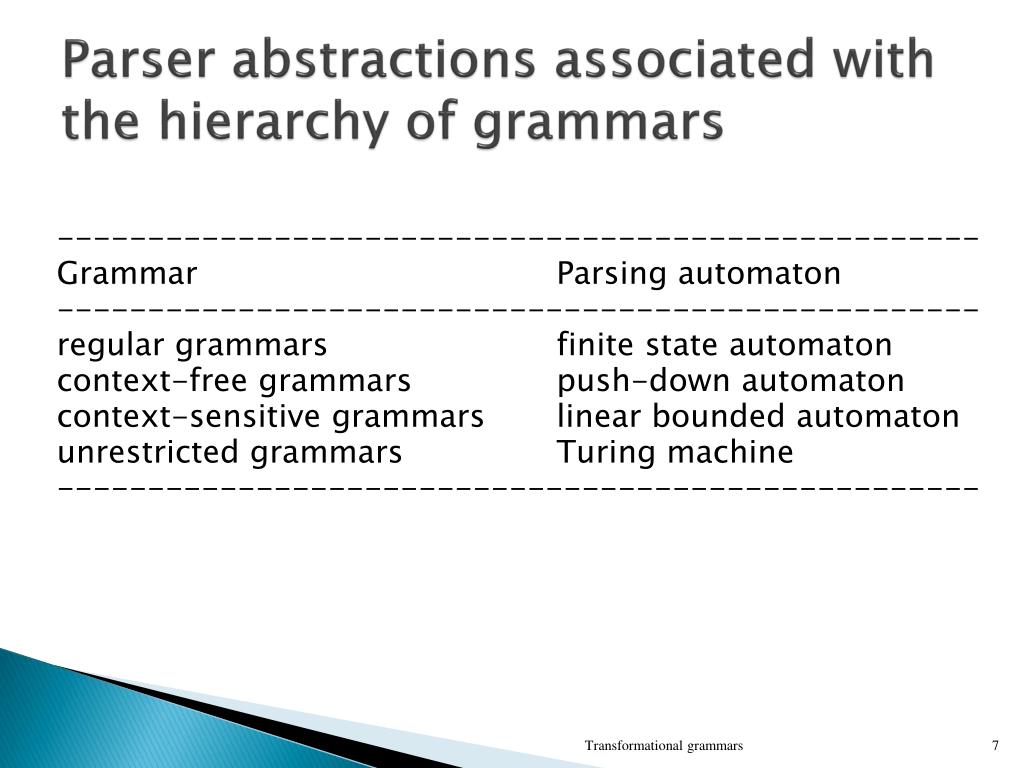 Parser abstractions associated with the hierarchy of grammars

| Grammar | Parsing automaton |
|---|---|
| regular grammars | finite state automaton |
| context-free grammars | push-down automaton |
| context-sensitive grammars | linear bounded automaton |
| unrestricted grammars | Turing machine |

Transformational grammars

7